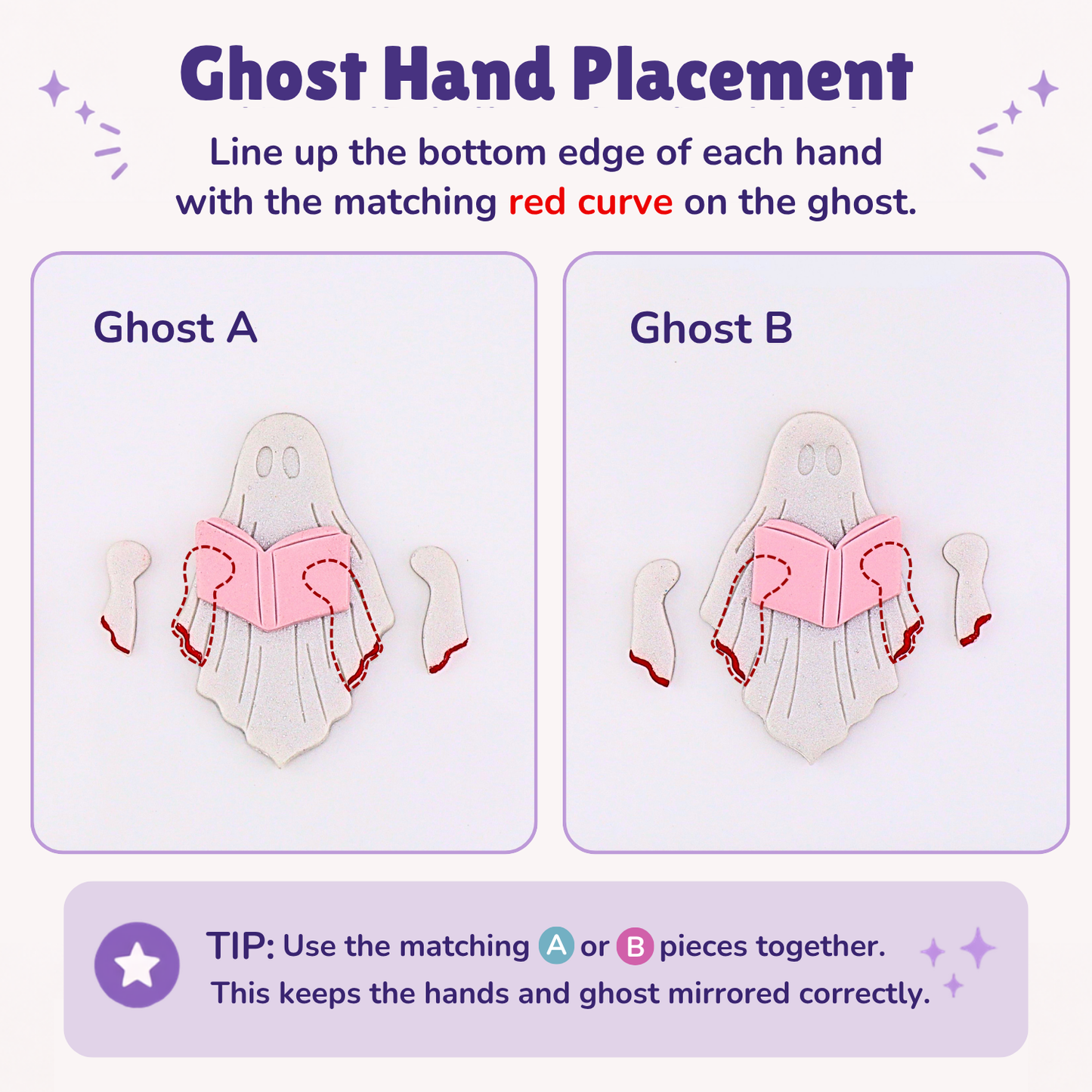 Ghost Hand Placement

Line up the bottom edge of each hand with the matching red curve on the ghost.

Ghost A

Ghost B

TIP: Use the matching A or B pieces together.
This keeps the hands and ghost mirrored correctly.